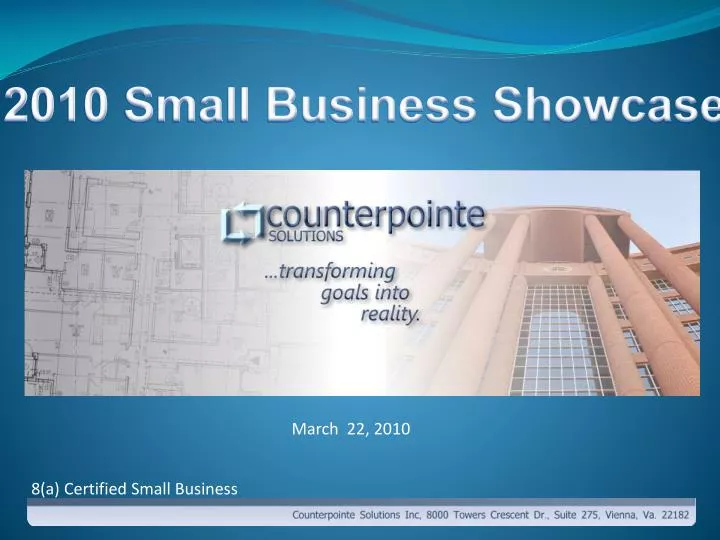 2010 Small Business Showcase

counterpointe SOLUTIONS

...transforming goals into reality.

March 22, 2010

8(a) Certified Small Business

Counterpointe Solutions Inc, 8000 Towers Crescent Dr., Suite 275, Vienna, Va. 22182